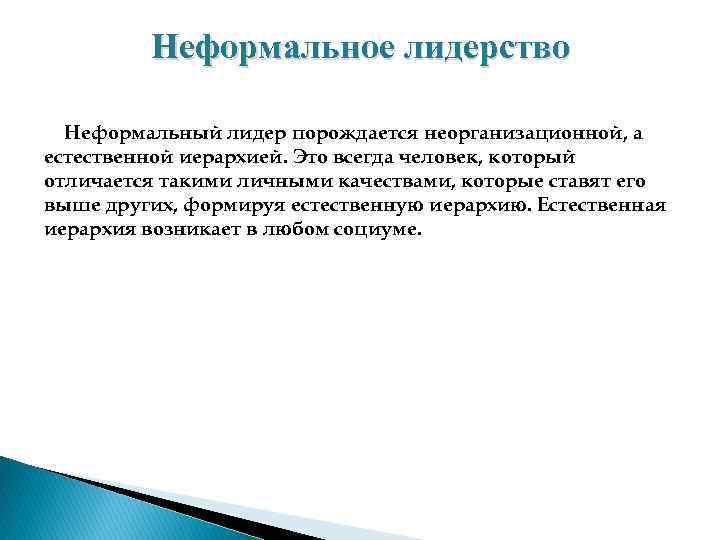 Неформальное лидерство

Неформальный лидер порождается неорганизационной, а естественной иерархией. Это всегда человек, который отличается такими личными качествами, которые ставят его выше других, формируя естественную иерархию. Естественная иерархия возникает в любом социуме.